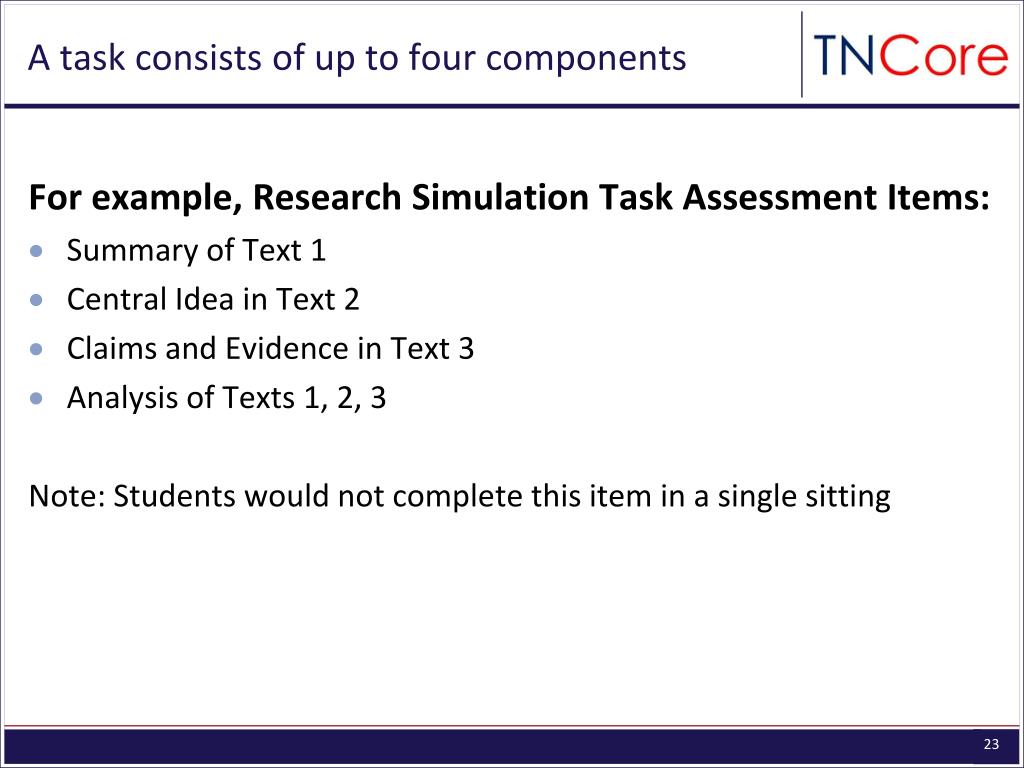 A task consists of up to four components

TNCore

For example, Research Simulation Task Assessment Items:

- Summary of Text 1
- Central Idea in Text 2
- Claims and Evidence in Text 3
- Analysis of Texts 1, 2, 3

Note: Students would not complete this item in a single sitting

23